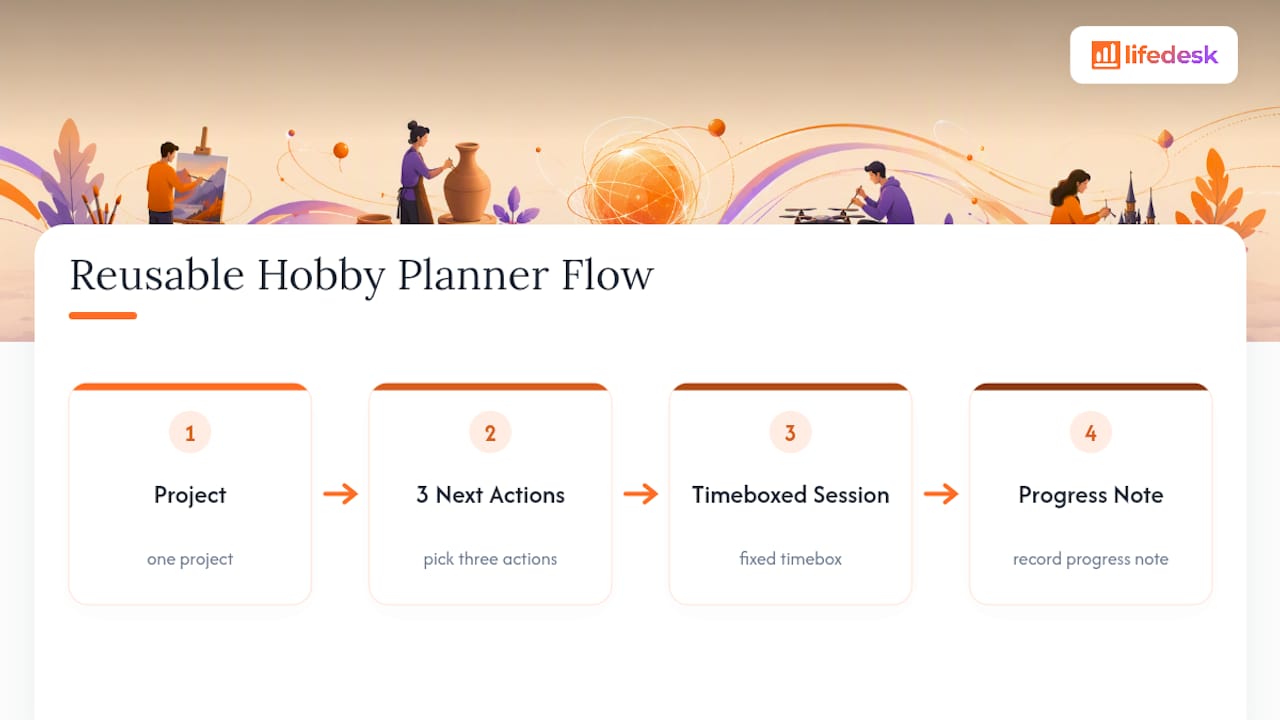 lifedesk

Reusable Hobby Planner Flow

1

Project

one project

2

3 Next Actions

pick three actions

3

Timeboxed Session

fixed timebox

4

Progress Note

record progress note